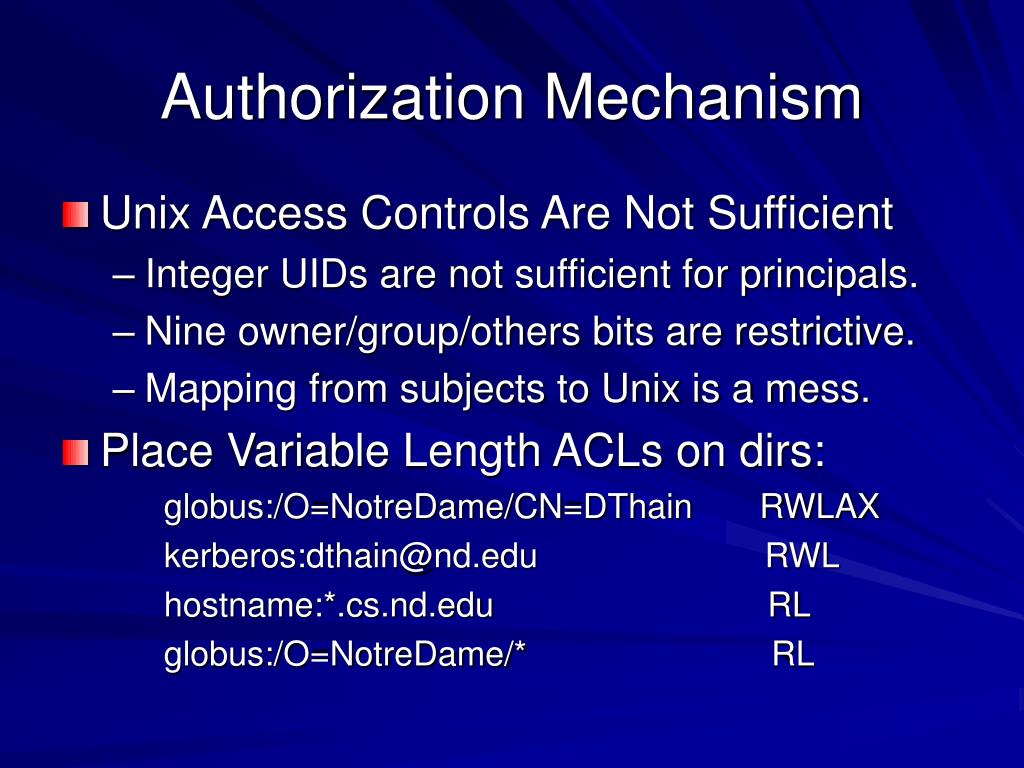 Authorization Mechanism

Unix Access Controls Are Not Sufficient
– Integer UIDs are not sufficient for principals.
– Nine owner/group/others bits are restrictive.
– Mapping from subjects to Unix is a mess.

Place Variable Length ACLs on dirs:
globus:/O=NotreDame/CN=DThain RWLAX
kerberos:dthain@nd.edu RWL
hostname:*.cs.nd.edu RL
globus:/O=NotreDame/* RL